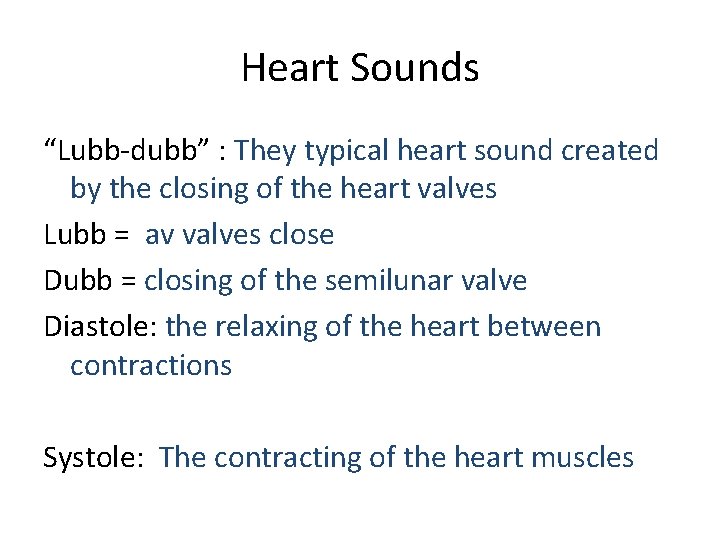 Heart Sounds

“Lubb-dubb” : They typical heart sound created by the closing of the heart valves

Lubb = av valves close

Dubb = closing of the semilunar valve

Diastole: the relaxing of the heart between contractions

Systole: The contracting of the heart muscles